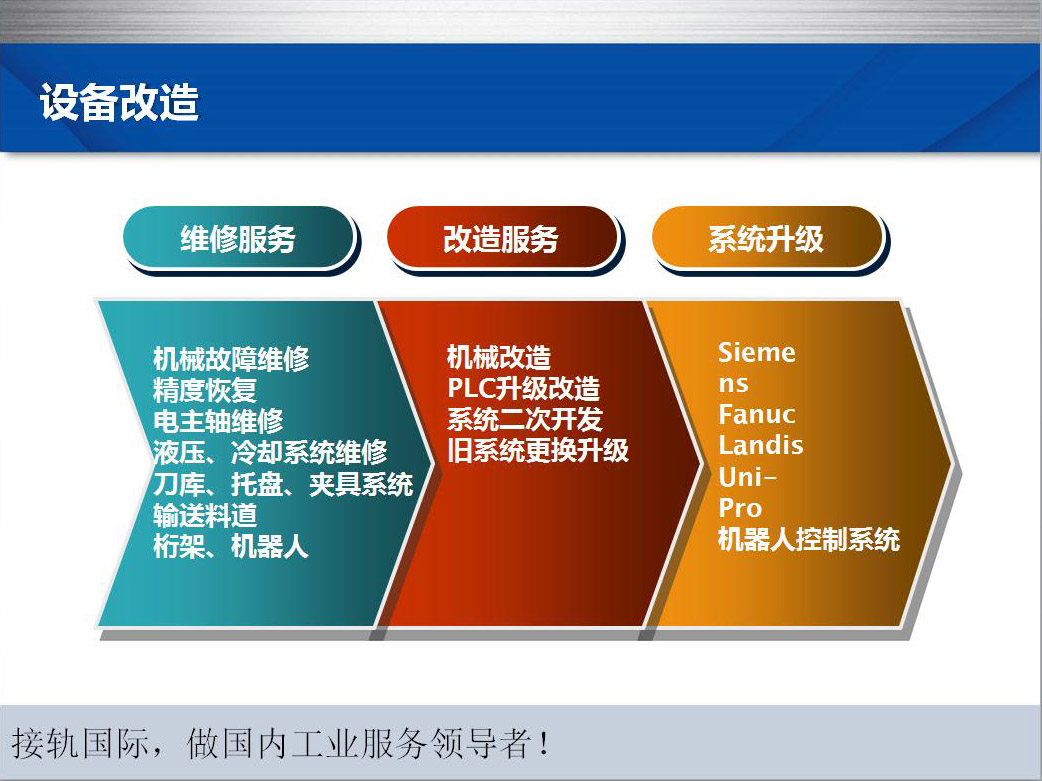 设备改造

维修服务

改造服务

系统升级

机械故障维修
精度恢复
电主轴维修
液压、冷却系统维修
刀库、托盘、夹具系统
输送料道
桁架、机器人

机械改造
PLC升级改造
系统二次开发
旧系统更换升级

Siemens
Fanuc
Landis
Uni-Pro
机器人控制系统

接轨国际，做国内工业服务领导者！